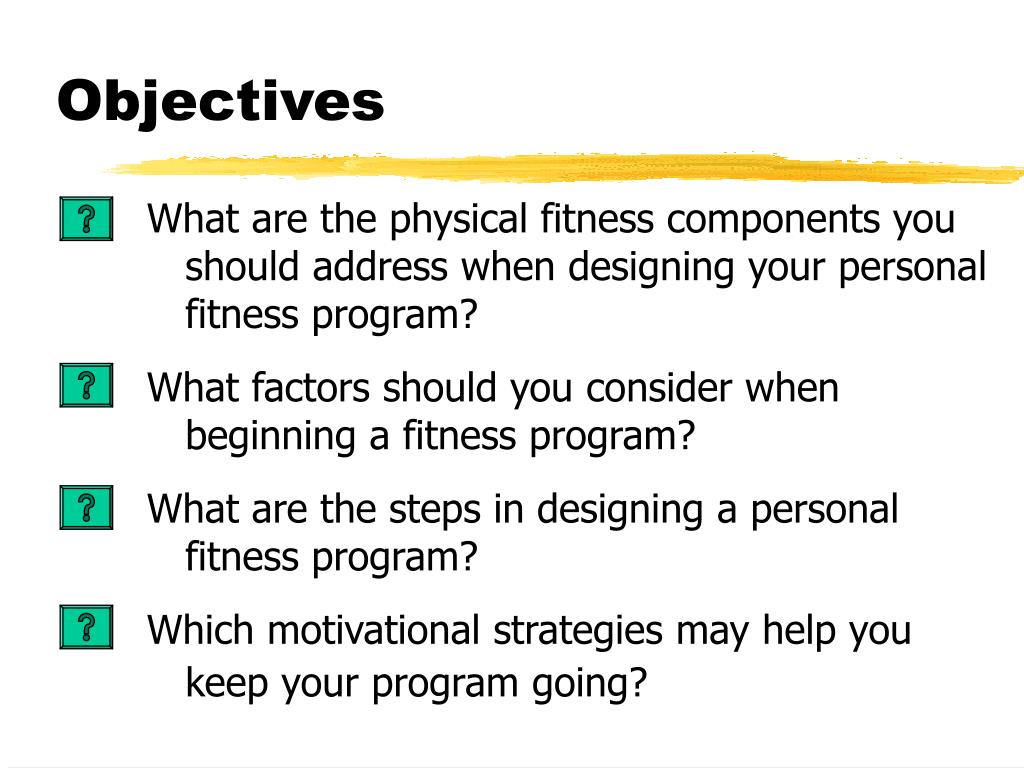 Objectives

? What are the physical fitness components you should address when designing your personal fitness program?

? What factors should you consider when beginning a fitness program?

? What are the steps in designing a personal fitness program?

? Which motivational strategies may help you keep your program going?